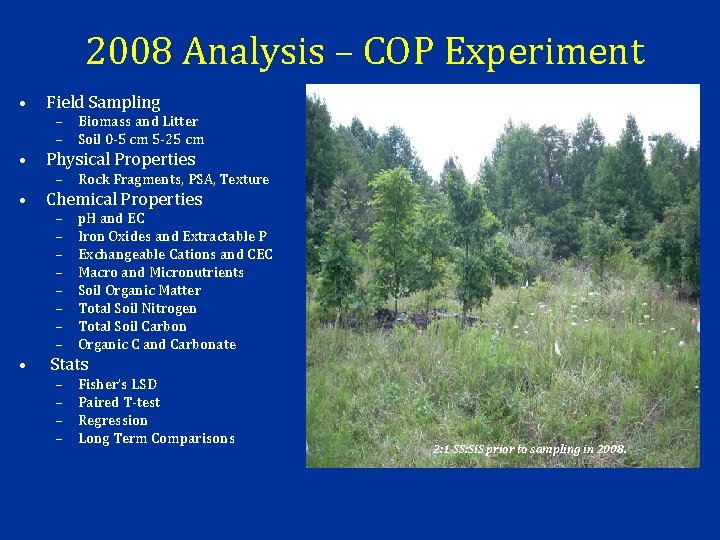 2008 Analysis – COP Experiment

• Field Sampling
  – Biomass and Litter
  – Soil 0-5 cm 5-25 cm
• Physical Properties
  – Rock Fragments, PSA, Texture
• Chemical Properties
  – pH and EC
  – Iron Oxides and Extractable P
  – Exchangeable Cations and CEC
  – Macro and Micronutrients
  – Soil Organic Matter
  – Total Soil Nitrogen
  – Total Soil Carbon
  – Organic C and Carbonate
• Stats
  – Fisher's LSD
  – Paired T-test
  – Regression
  – Long Term Comparisons

2:1 SS:SIS prior to sampling in 2008.